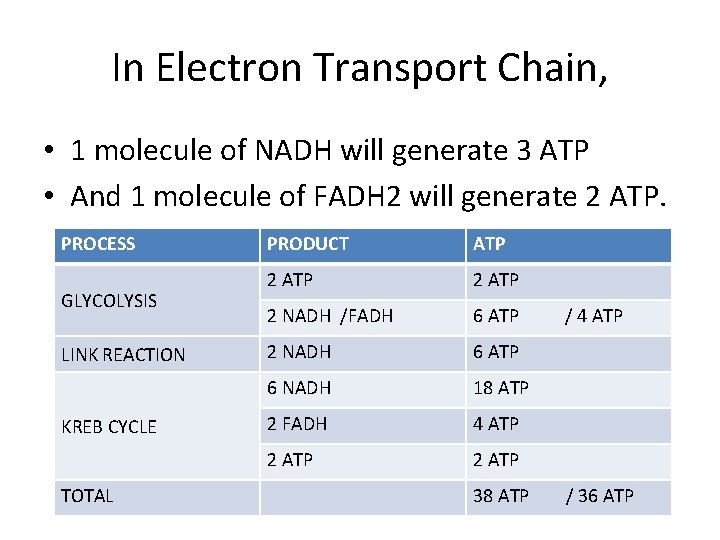 In Electron Transport Chain,

• 1 molecule of NADH will generate 3 ATP
• And 1 molecule of FADH2 will generate 2 ATP.

| PROCESS | PRODUCT | ATP |
|---|---|---|
| GLYCOLYSIS | 2 ATP | 2 ATP |
| | 2 NADH /FADH | 6 ATP / 4 ATP |
| LINK REACTION | 2 NADH | 6 ATP |
| KREB CYCLE | 6 NADH | 18 ATP |
| | 2 FADH | 4 ATP |
| | 2 ATP | 2 ATP |
| TOTAL | | 38 ATP / 36 ATP |